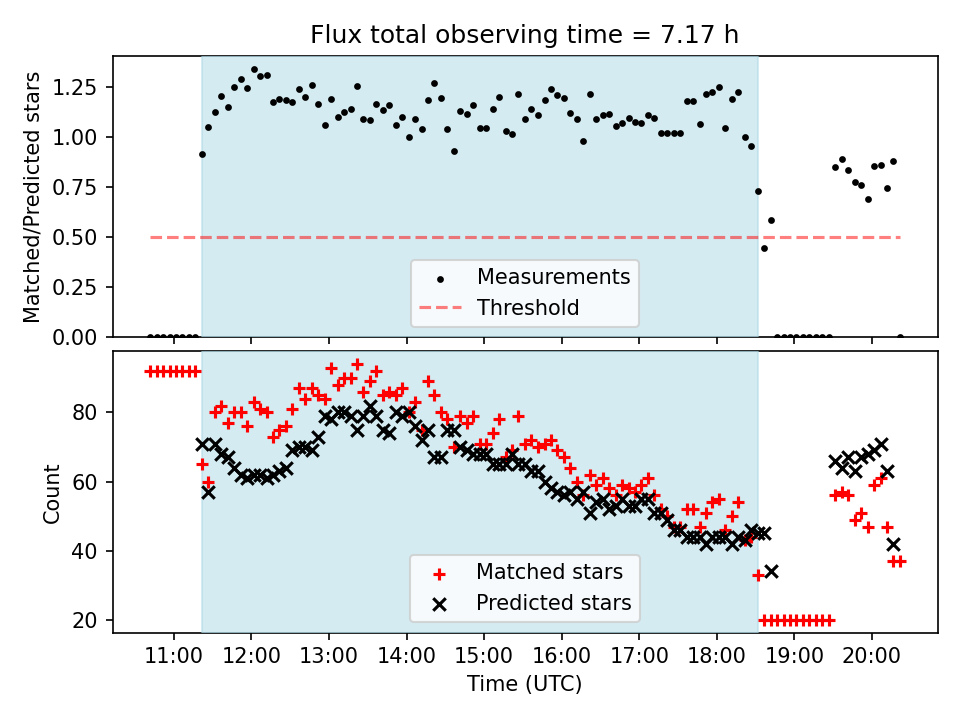 Flux total observing time = 7.17 h

Matched/Predicted stars

1.25
1.00
0.75
0.50
0.25
0.00

Measurements
Threshold

Count

80
60
40
20

Matched stars
Predicted stars

11:00 12:00 13:00 14:00 15:00 16:00 17:00 18:00 19:00 20:00

Time (UTC)